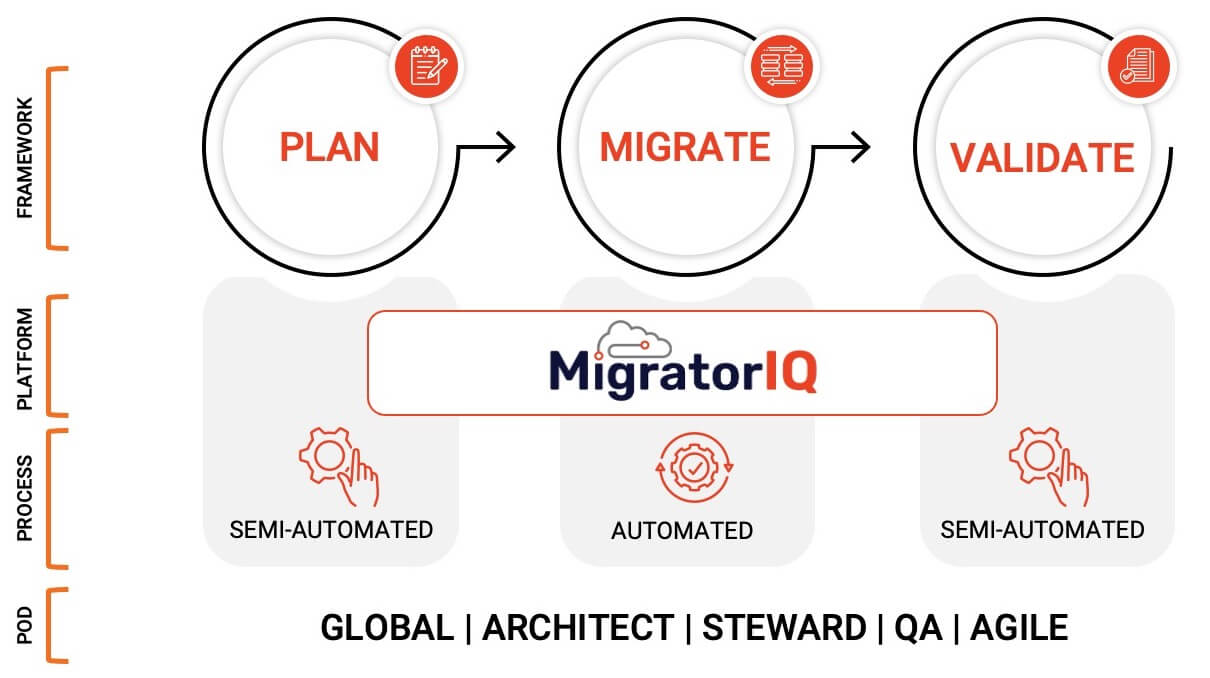 FRAMEWORK

PLAN

MIGRATE

VALIDATE

PLATFORM

MigratorIQ

PROCESS

SEMI-AUTOMATED

AUTOMATED

SEMI-AUTOMATED

POD

GLOBAL | ARCHITECT | STEWARD | QA | AGILE